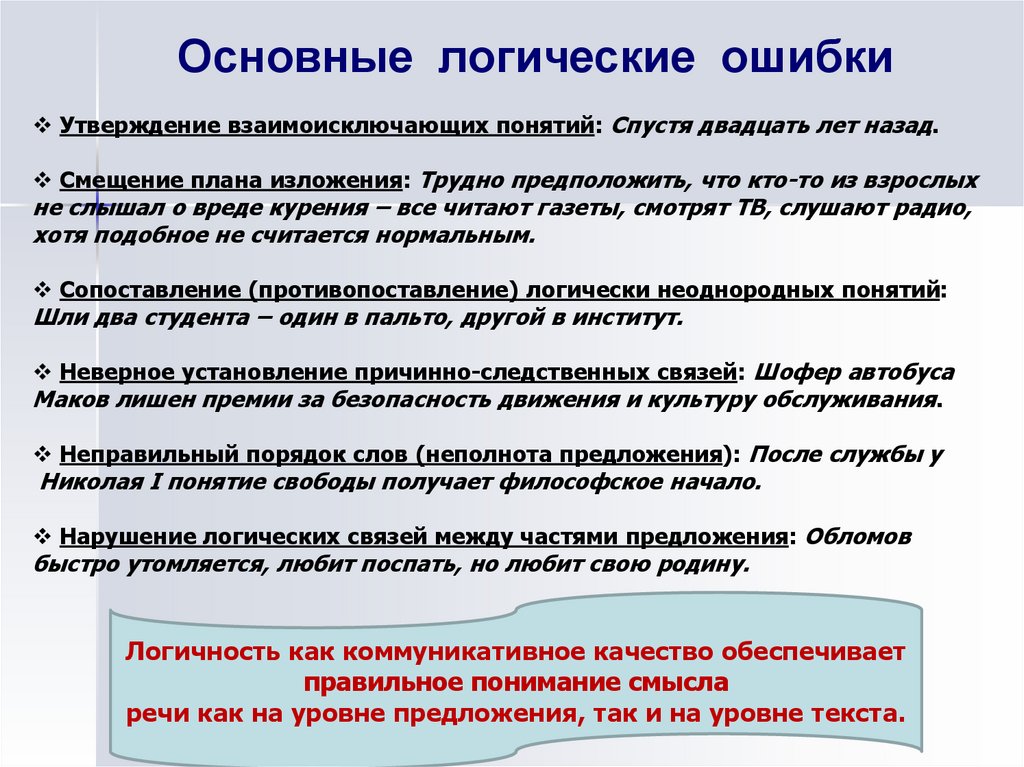 Основные логические ошибки

❖ Утверждение взаимоисключающих понятий: Спустя двадцать лет назад.

❖ Смещение плана изложения: Трудно предположить, что кто-то из взрослых не слышал о вреде курения – все читают газеты, смотрят ТВ, слушают радио, хотя подобное не считается нормальным.

❖ Сопоставление (противопоставление) логически неоднородных понятий: Шли два студента – один в пальто, другой в институт.

❖ Неверное установление причинно-следственных связей: Шофер автобуса Маков лишен премии за безопасность движения и культуру обслуживания.

❖ Неправильный порядок слов (неполнота предложения): После службы у Николая I понятие свободы получает философское начало.

❖ Нарушение логических связей между частями предложения: Обломов быстро утомляется, любит поспать, но любит свою родину.

Логичность как коммуникативное качество обеспечивает правильное понимание смысла речи как на уровне предложения, так и на уровне текста.